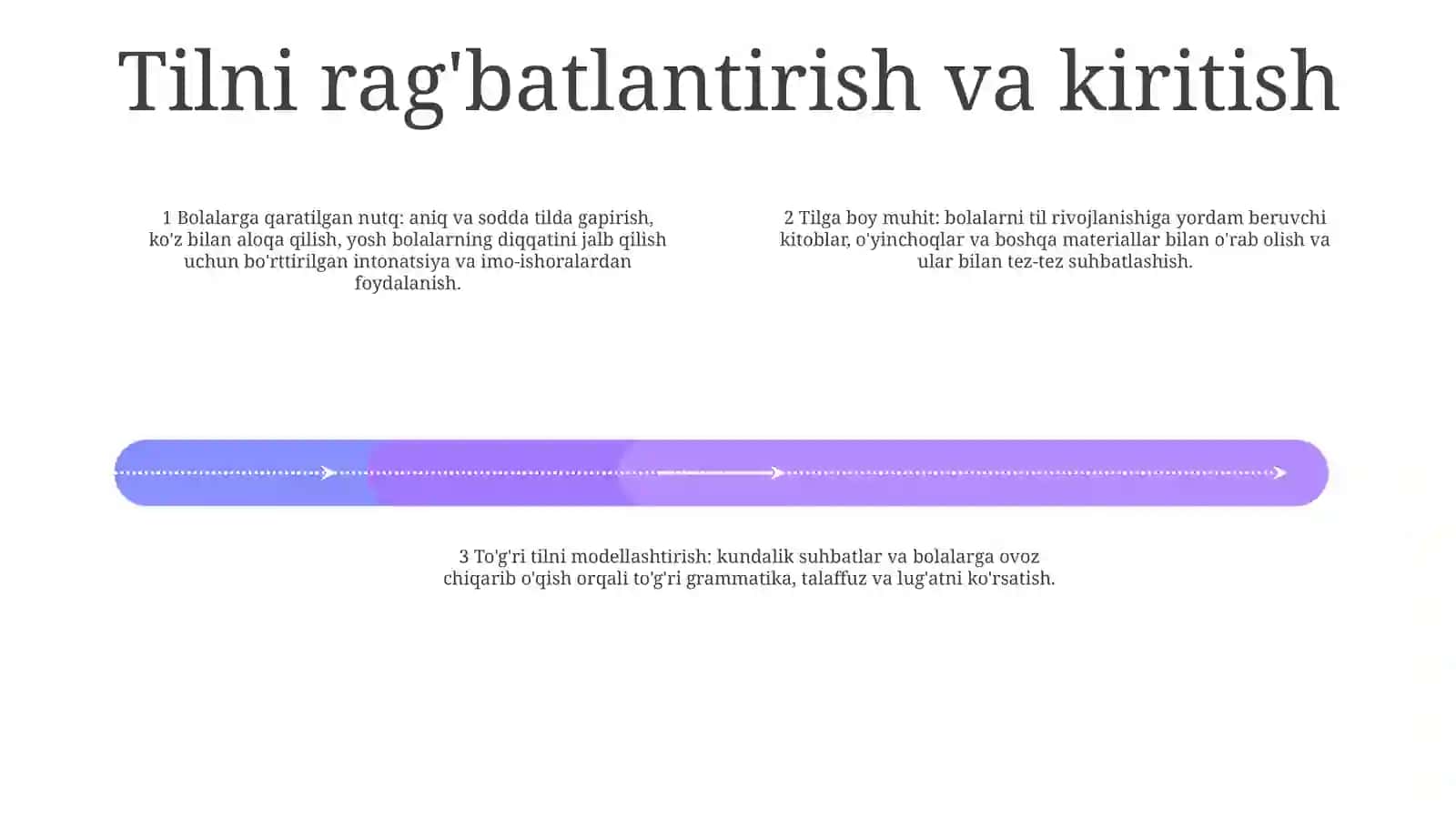 Tilni rag'batlantirish va kiritish

1 Bolalarga qaratilgan nutq: aniq va sodda tilda gapirish, ko'z bilan aloqa qilish, yosh bolalarning diqqatini jalb qilish uchun bo'rttirilgan intonatsiya va imo-ishoralardan foydalanish.

2 Tilga boy muhit: bolalarni til rivojlanishiga yordam beruvchi kitoblar, o'yinchoqlar va boshqa materiallar bilan o'rab olish va ular bilan tez-tez suhbatlashish.

3 To'g'ri tilni modellashtirish: kundalik suhbatlar va bolalarga ovoz chiqarib o'qish orqali to'g'ri grammatika, talaffuz va lug'atni ko'rsatish.